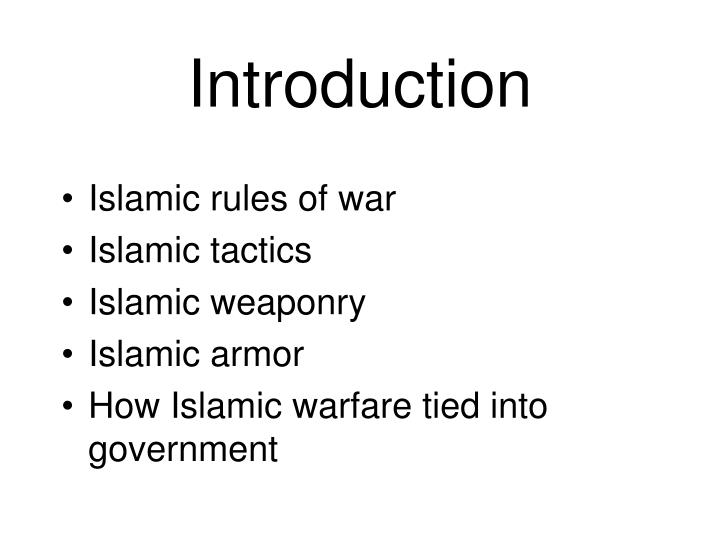 Introduction

• Islamic rules of war
• Islamic tactics
• Islamic weaponry
• Islamic armor
• How Islamic warfare tied into government